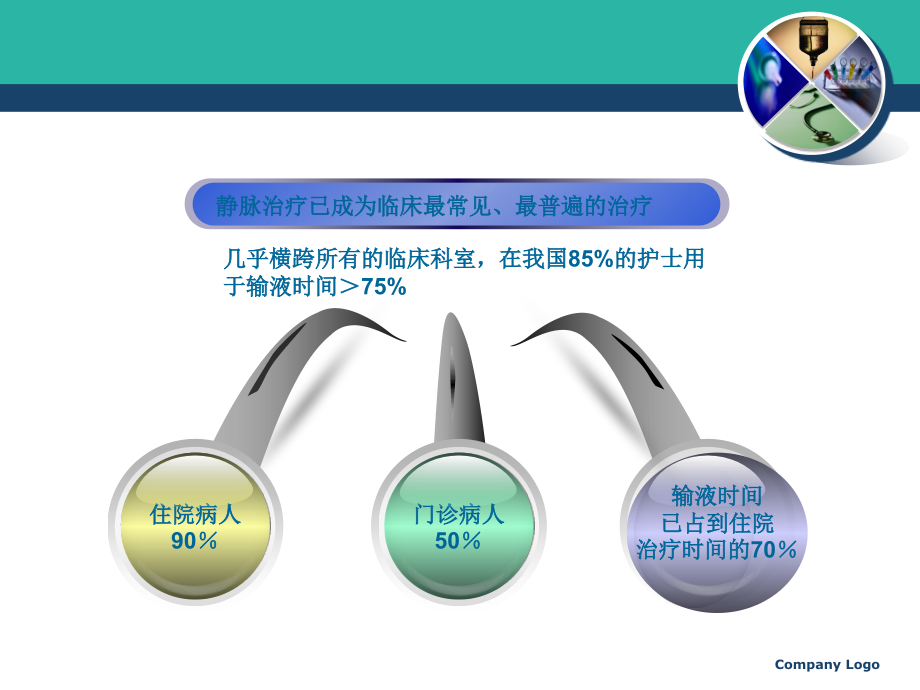 静脉治疗已成为临床最常见、最普遍的治疗

几乎横跨所有的临床科室，在我国85%的护士用于输液时间＞75%

住院病人
90%

门诊病人
50%

输液时间
已占到住院
治疗时间的70%

Company Logo